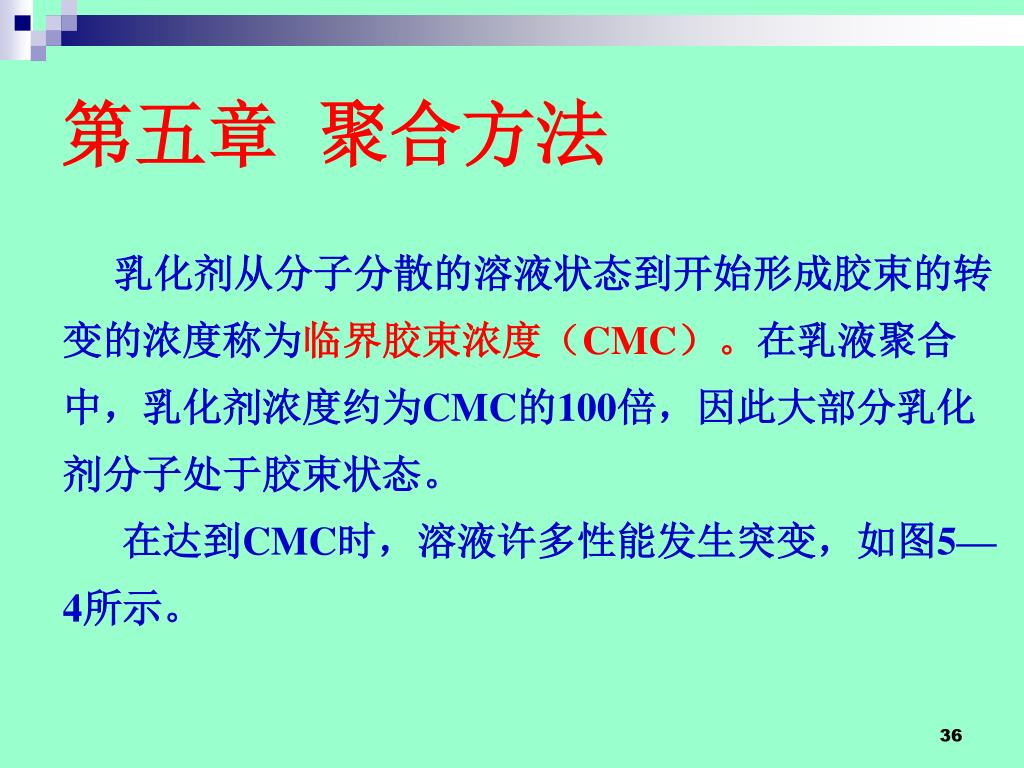 第五章 聚合方法

乳化剂从分子分散的溶液状态到开始形成胶束的转变的浓度称为临界胶束浓度（CMC）。在乳液聚合中，乳化剂浓度约为CMC的100倍，因此大部分乳化剂分子处于胶束状态。

在达到CMC时，溶液许多性能发生突变，如图5—4所示。

36